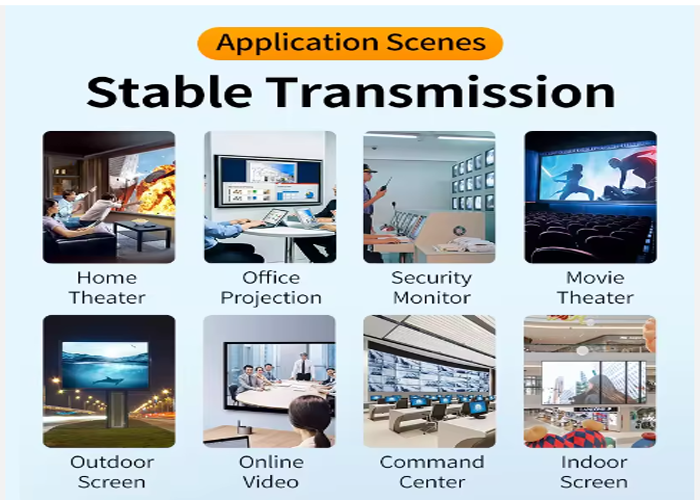 Application Scenes

Stable Transmission

Home Theater

Office Projection

Security Monitor

Movie Theater

Outdoor Screen

Online Video

Command Center

Indoor Screen